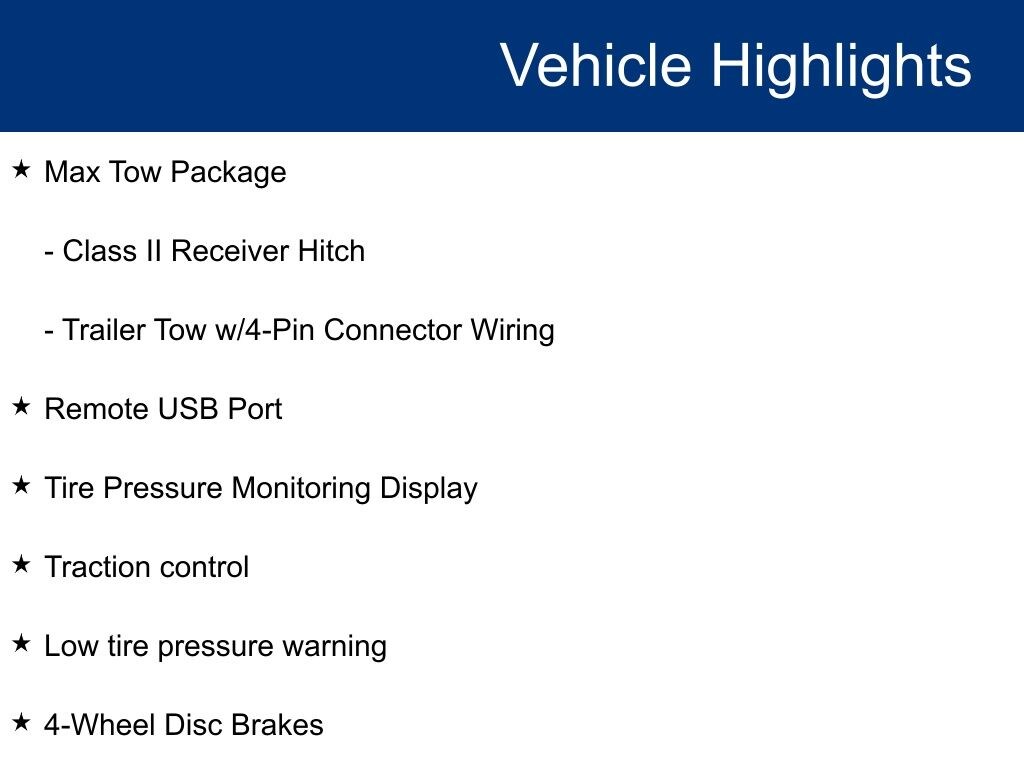 Vehicle Highlights

★ Max Tow Package

- Class II Receiver Hitch

- Trailer Tow w/4-Pin Connector Wiring

★ Remote USB Port

★ Tire Pressure Monitoring Display

★ Traction control

★ Low tire pressure warning

★ 4-Wheel Disc Brakes